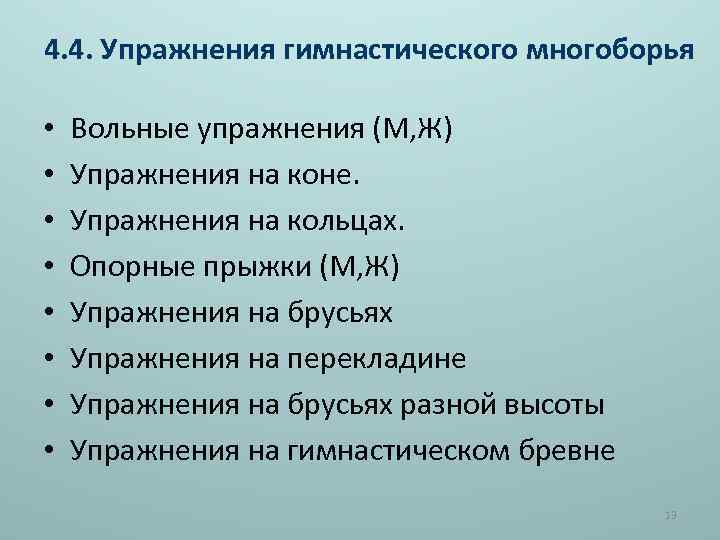 4.4. Упражнения гимнастического многоборья

• Вольные упражнения (М,Ж)
• Упражнения на коне.
• Упражнения на кольцах.
• Опорные прыжки (М,Ж)
• Упражнения на брусьях
• Упражнения на перекладине
• Упражнения на брусьях разной высоты
• Упражнения на гимнастическом бревне

19